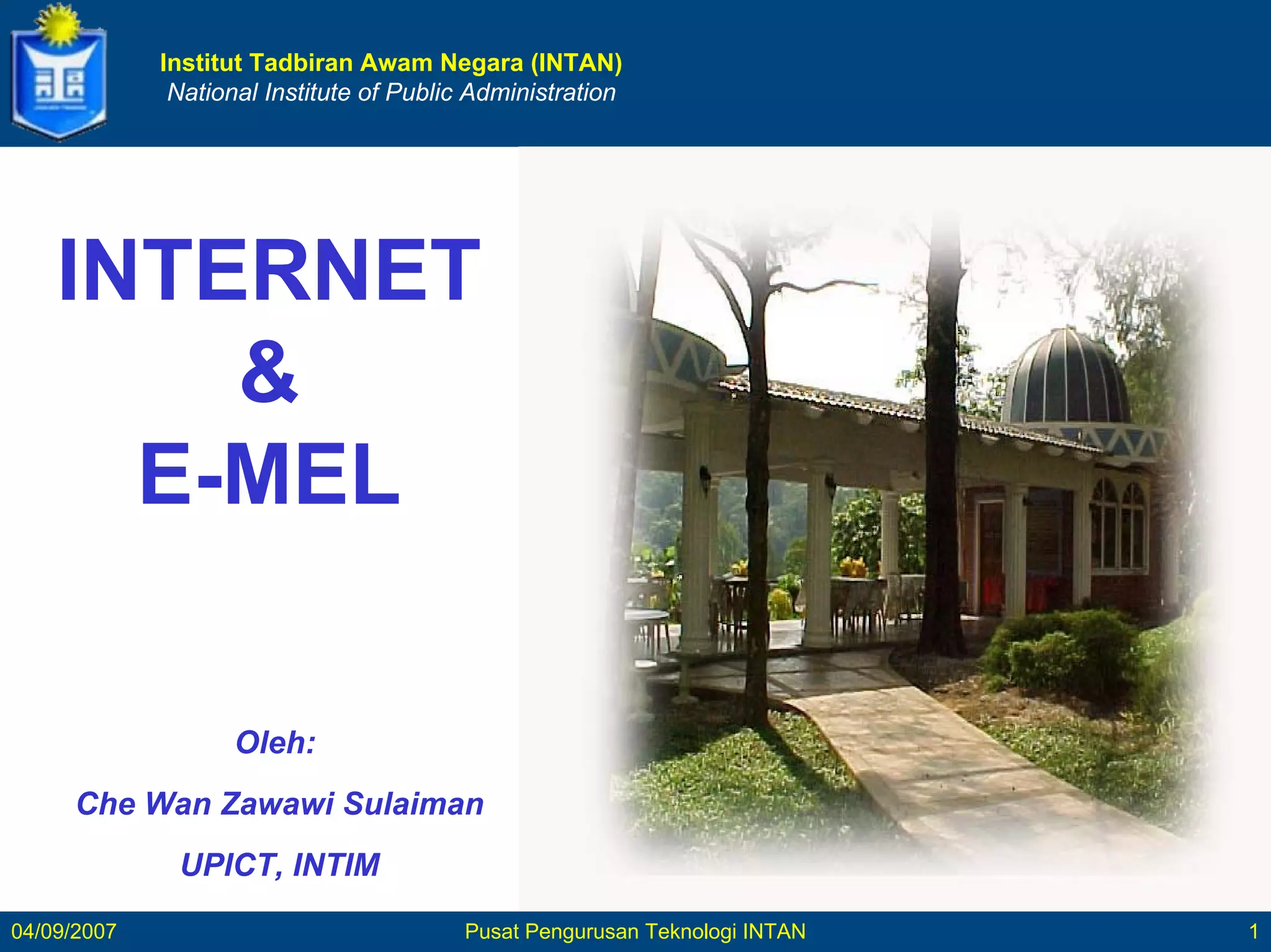 Institut Tadbiran Awam Negara (INTAN)
National Institute of Public Administration

INTERNET
&
E-MEL

Oleh:

Che Wan Zawawi Sulaiman

UPICT, INTIM

04/09/2007
Pusat Pengurusan Teknologi INTAN
1